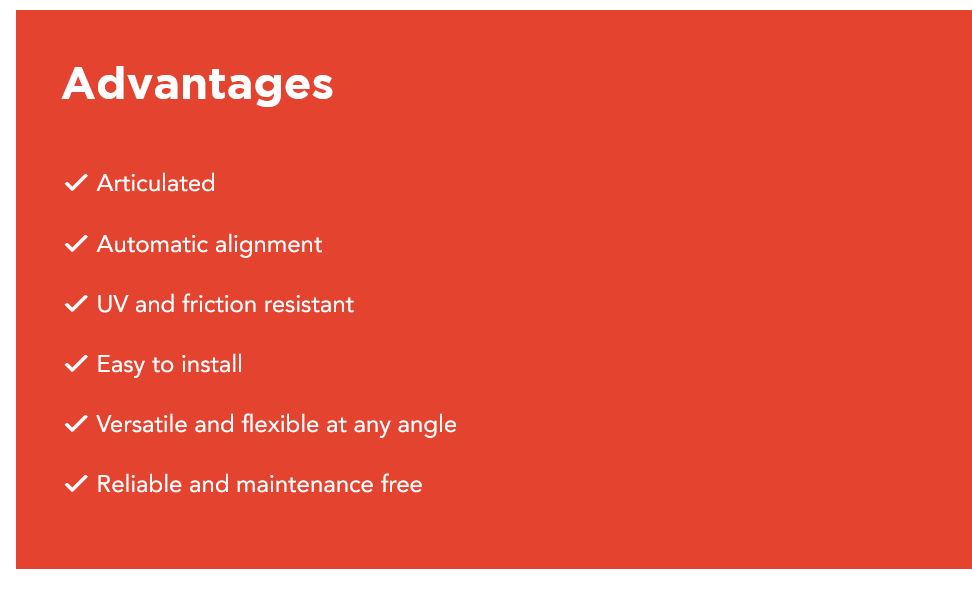 Advantages

✓ Articulated

✓ Automatic alignment

✓ UV and friction resistant

✓ Easy to install

✓ Versatile and flexible at any angle

✓ Reliable and maintenance free